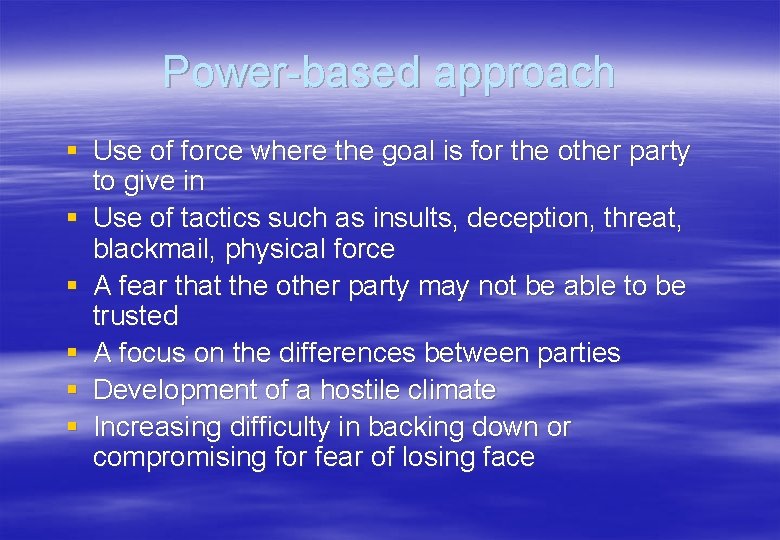 Power-based approach

• Use of force where the goal is for the other party to give in
• Use of tactics such as insults, deception, threat, blackmail, physical force
• A fear that the other party may not be able to be trusted
• A focus on the differences between parties
• Development of a hostile climate
• Increasing difficulty in backing down or compromising for fear of losing face